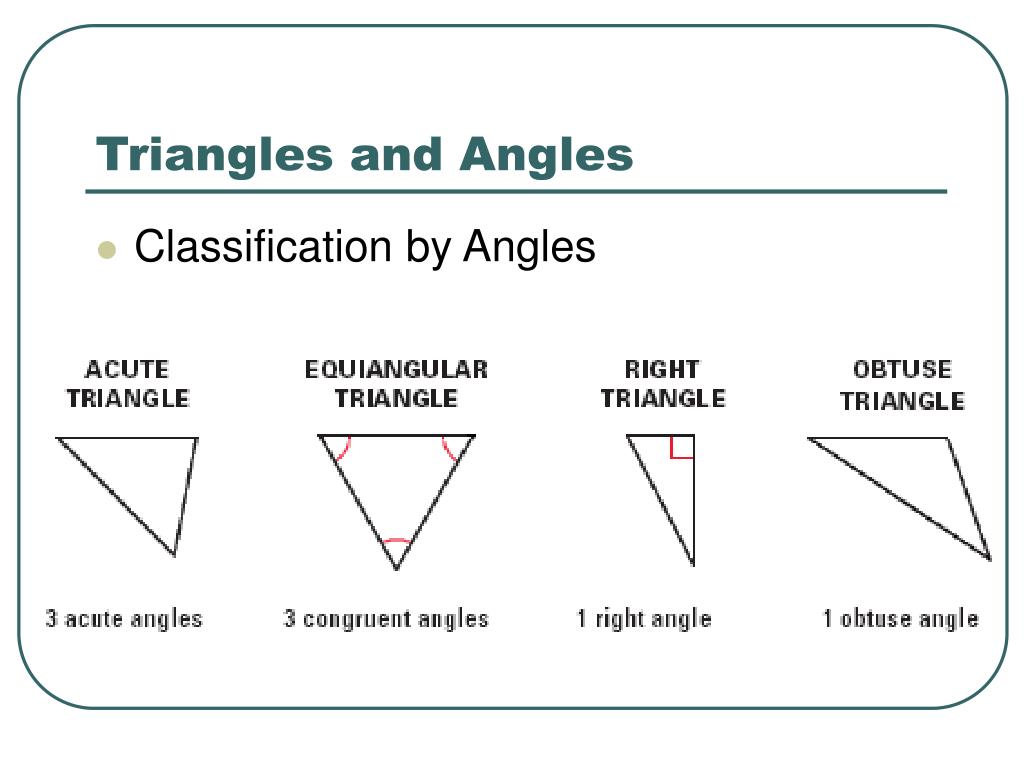 Triangles and Angles

Classification by Angles

ACUTE TRIANGLE

3 acute angles

EQUIANGULAR TRIANGLE

3 congruent angles

RIGHT TRIANGLE

1 right angle

OBTUSE TRIANGLE

1 obtuse angle